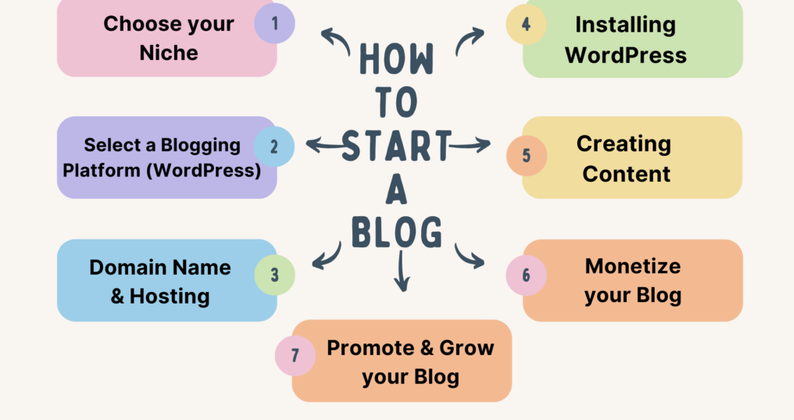 HOW TO START A BLOG

1 Choose your Niche

2 Select a Blogging Platform (WordPress)

3 Domain Name & Hosting

4 Installing WordPress

5 Creating Content

6 Monetize your Blog

7 Promote & Grow your Blog